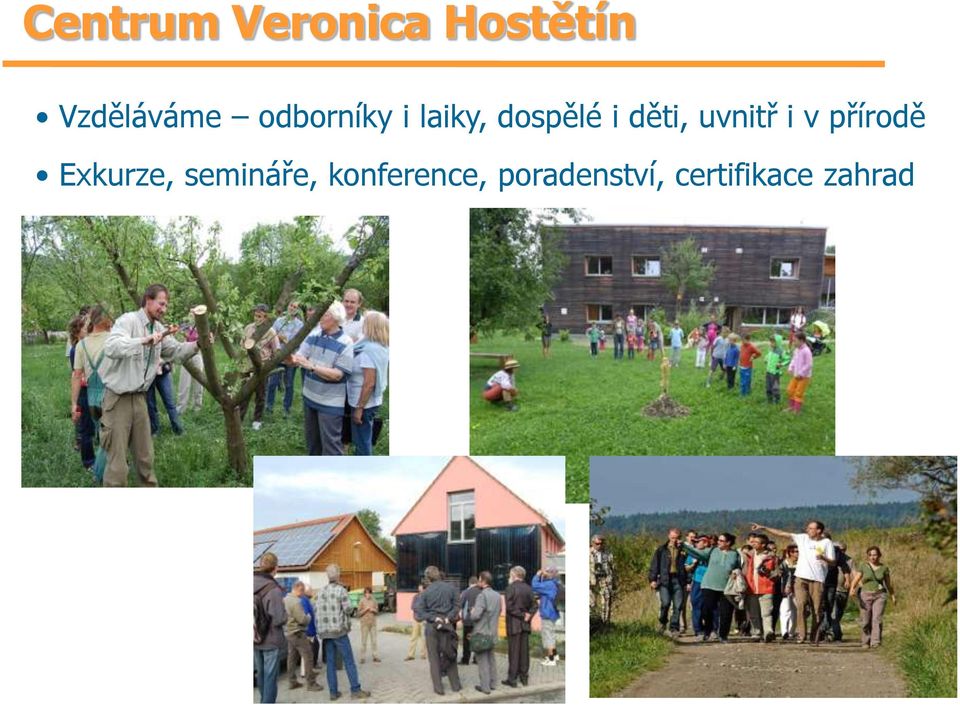 Centrum Veronica Hostětín

• Vzděláváme – odborníky i laiky, dospělé i děti, uvnitř i v přírodě

• Exkurze, semináře, konference, poradenství, certifikace zahrad